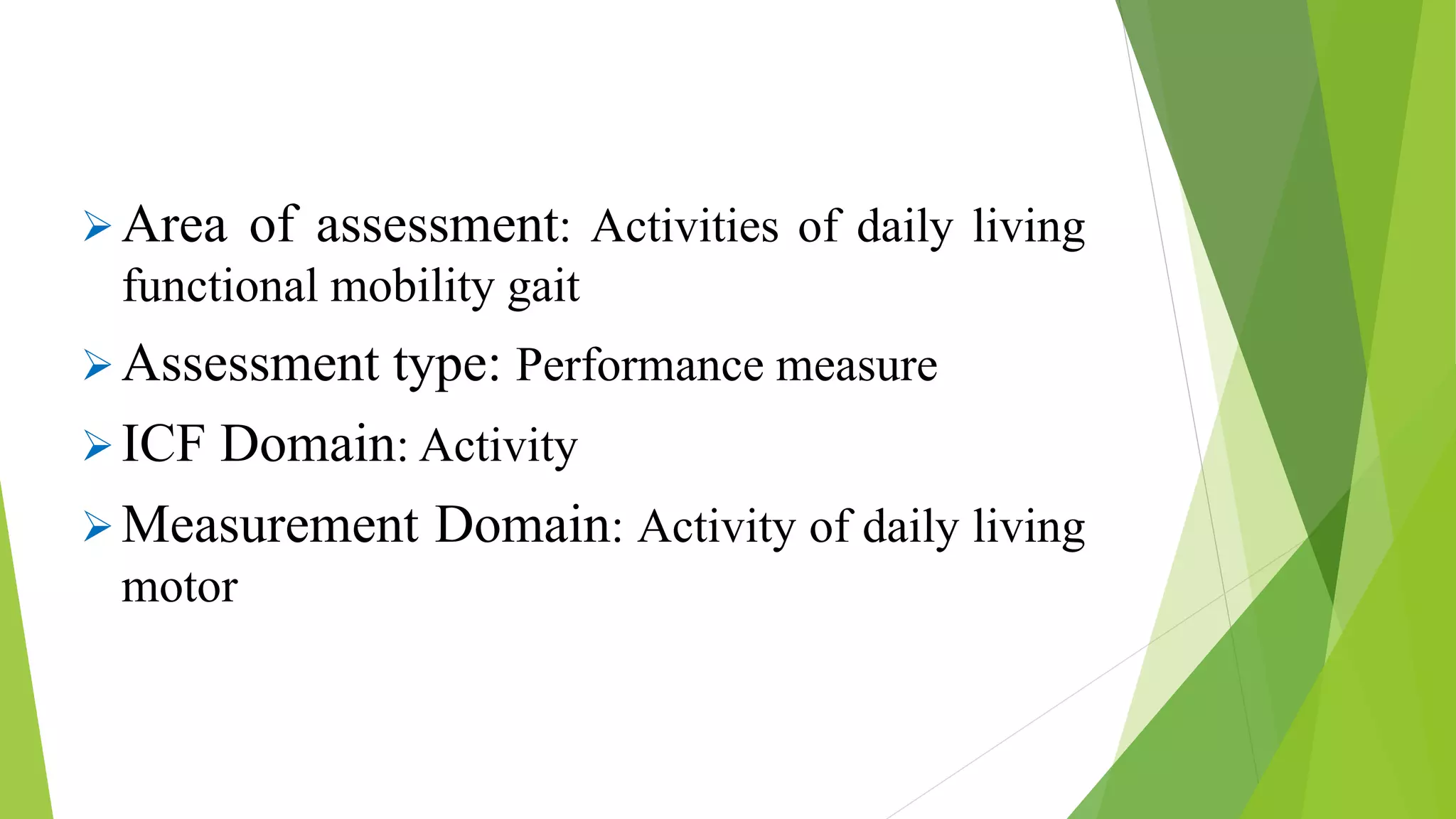 ➢ Area of assessment: Activities of daily living functional mobility gait

➢ Assessment type: Performance measure

➢ ICF Domain: Activity

➢ Measurement Domain: Activity of daily living motor